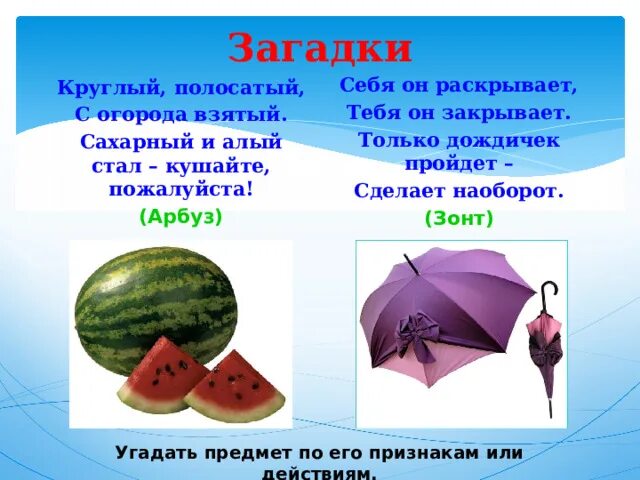 Загадки

Круглый, полосатый,
С огорода взятый.
Сахарный и алый
стал – кушайте, пожалуйста!
(Арбуз)

Себя он раскрывает,
Тебя он закрывает.
Только дождичек пройдет –
Сделает наоборот.
(Зонт)

Угадать предмет по его признакам или действиям.